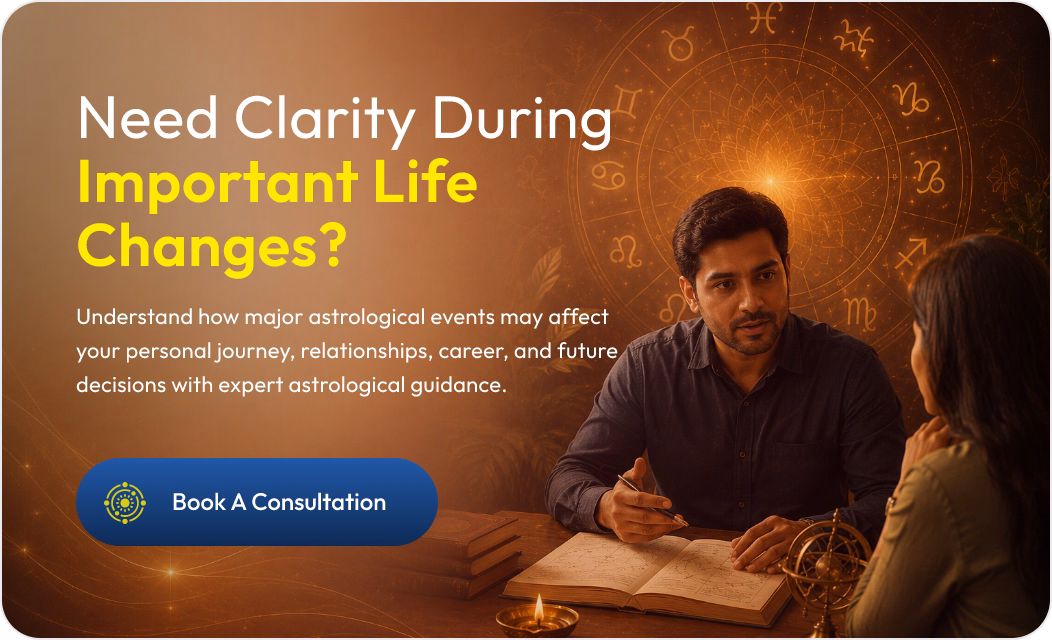 Need Clarity During Important Life Changes?

Understand how major astrological events may affect your personal journey, relationships, career, and future decisions with expert astrological guidance.

Book A Consultation